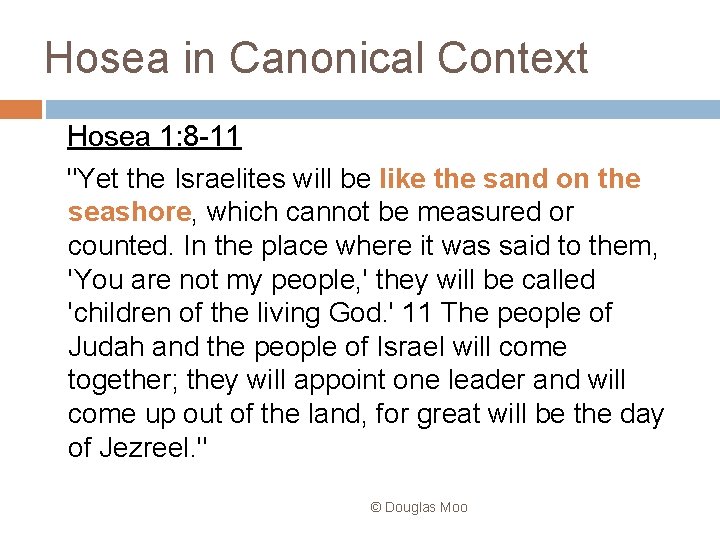 Hosea in Canonical Context

Hosea 1:8-11

"Yet the Israelites will be like the sand on the seashore, which cannot be measured or counted. In the place where it was said to them, 'You are not my people,' they will be called 'children of the living God.' 11 The people of Judah and the people of Israel will come together; they will appoint one leader and will come up out of the land, for great will be the day of Jezreel."

© Douglas Moo